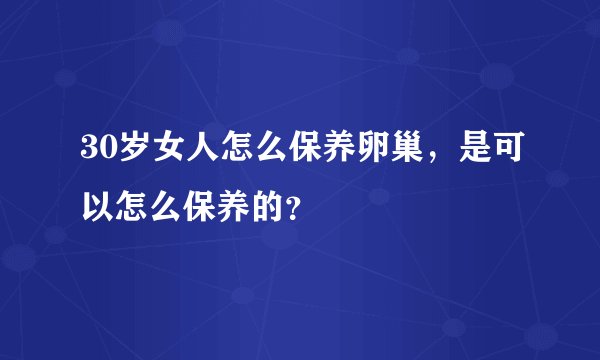 30岁女人怎么保养卵巢，是可以怎么保养的?